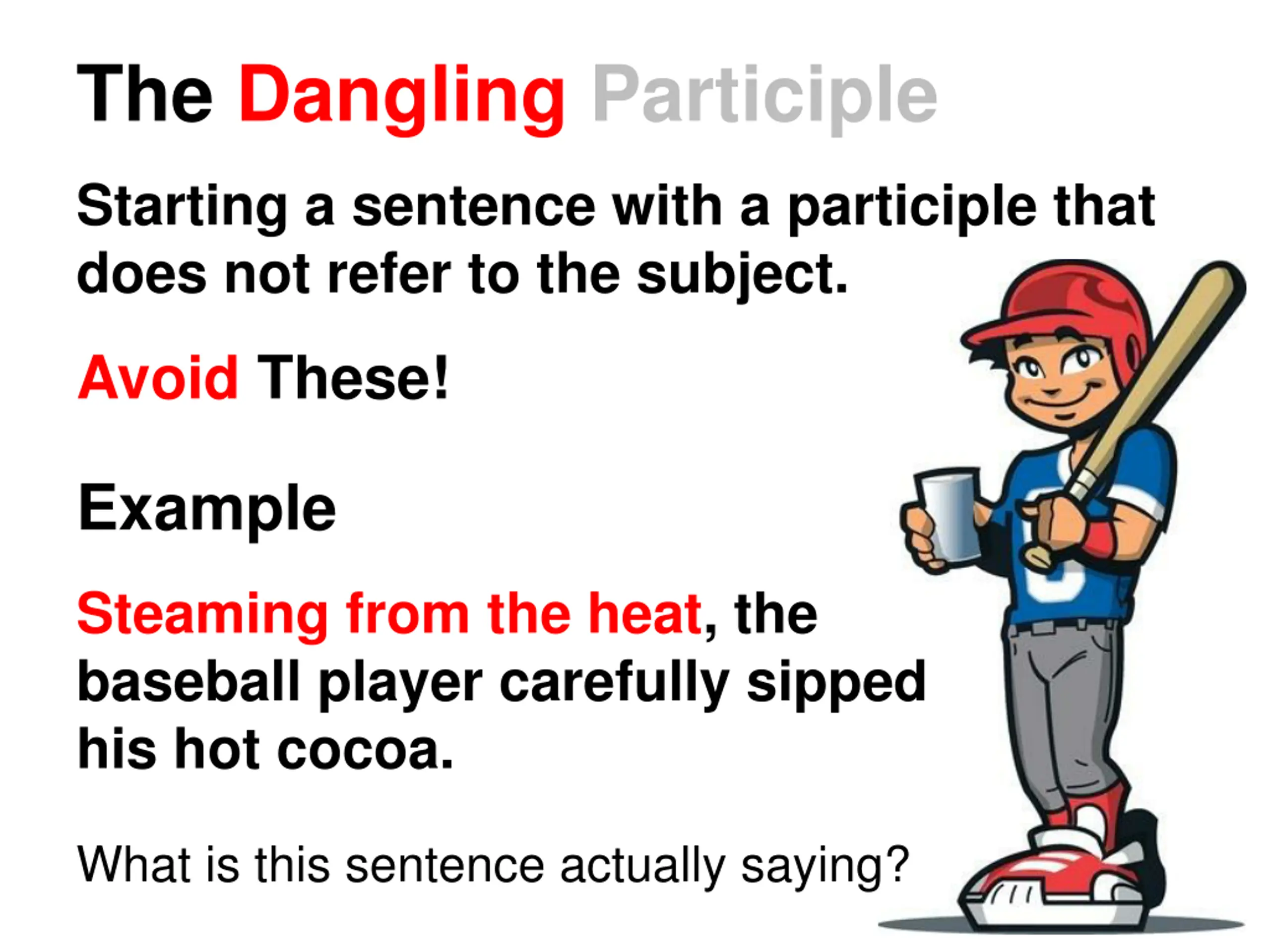 The Dangling Participle

Starting a sentence with a participle that does not refer to the subject.

Avoid These!

Example

Steaming from the heat, the baseball player carefully sipped his hot cocoa.

What is this sentence actually saying?